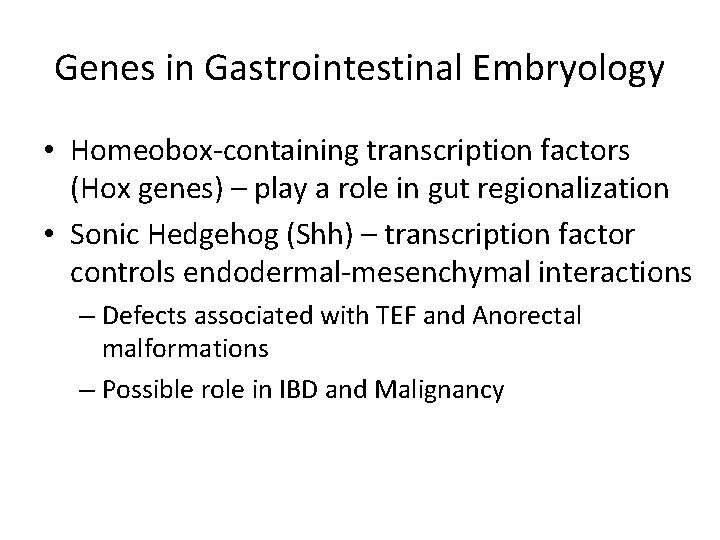 Genes in Gastrointestinal Embryology

• Homeobox-containing transcription factors (Hox genes) – play a role in gut regionalization

• Sonic Hedgehog (Shh) – transcription factor controls endodermal-mesenchymal interactions

– Defects associated with TEF and Anorectal malformations

– Possible role in IBD and Malignancy